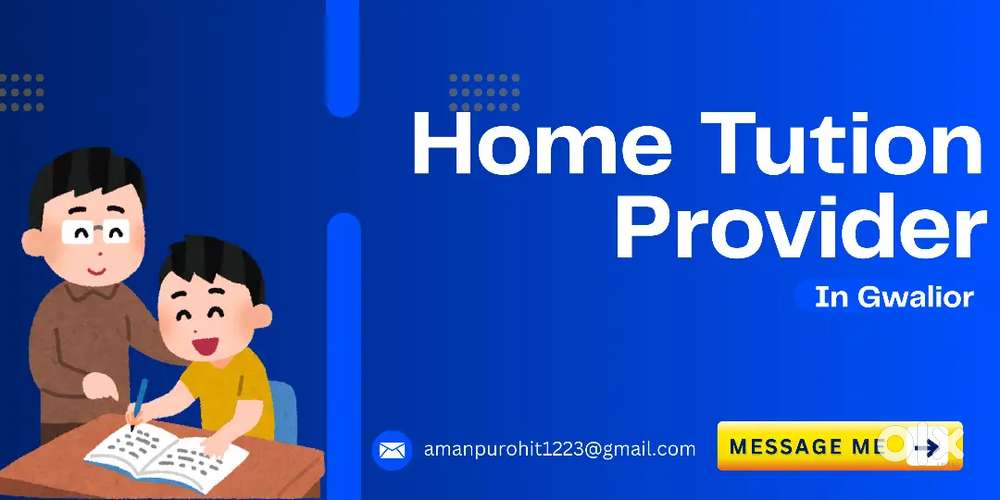 Home Tution Provider

In Gwalior

amanpurohit1223@gmail.com

MESSAGE ME